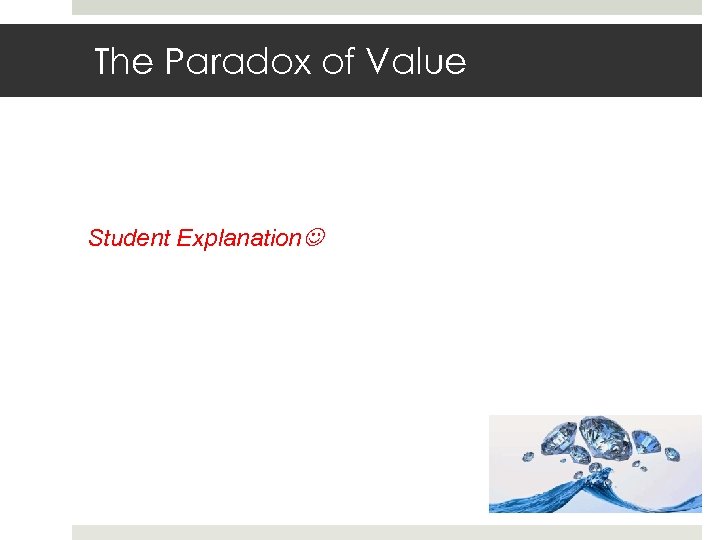 The Paradox of Value

Student Explanation ☺